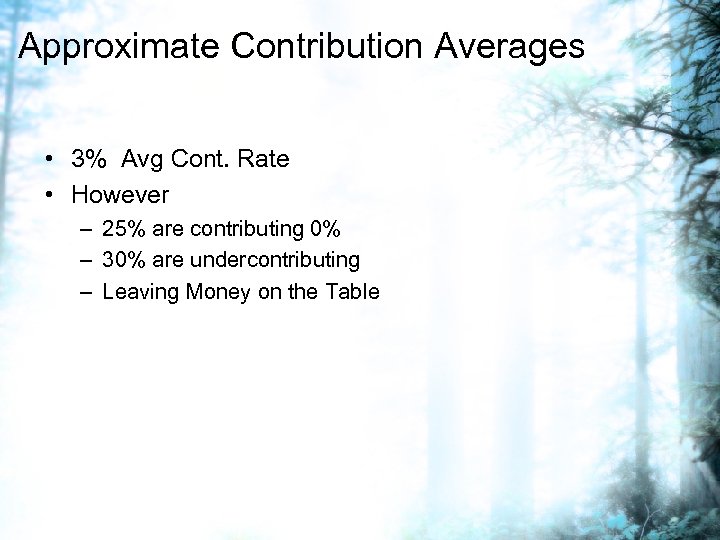 Approximate Contribution Averages

• 3% Avg Cont. Rate
• However
– 25% are contributing 0%
– 30% are undercontributing
– Leaving Money on the Table